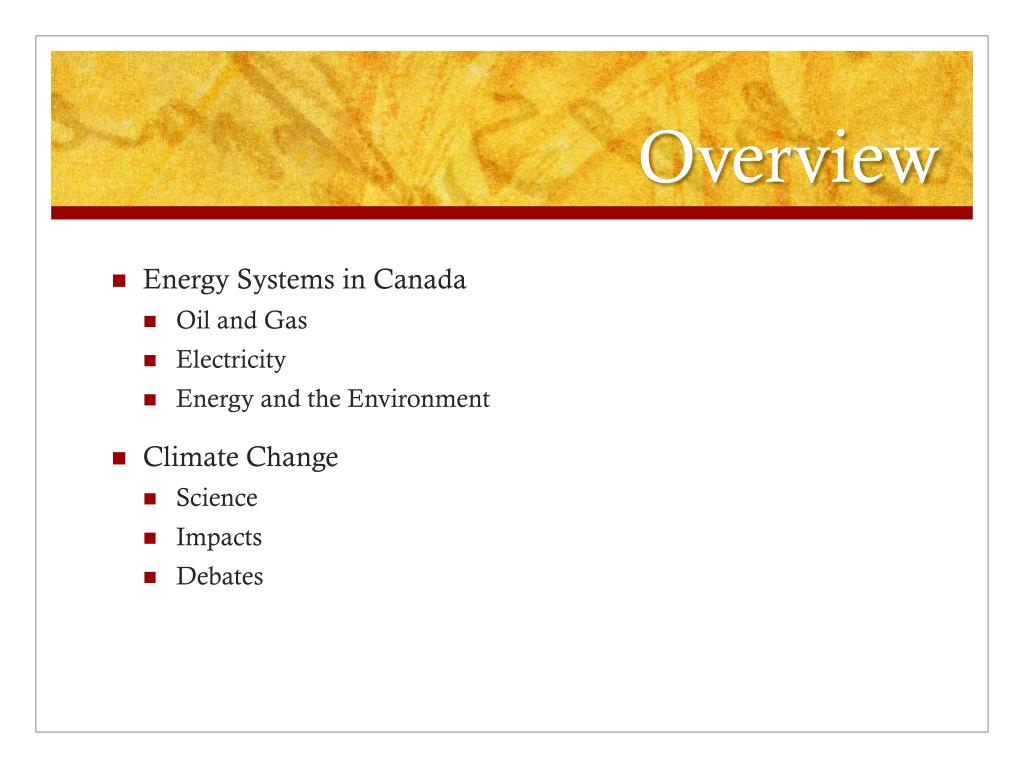 Overview

- Energy Systems in Canada
  - Oil and Gas
  - Electricity
  - Energy and the Environment
- Climate Change
  - Science
  - Impacts
  - Debates